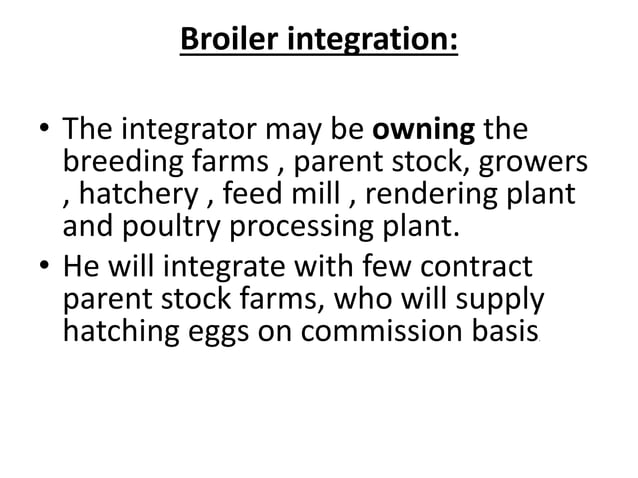 Broiler integration:

• The integrator may be owning the breeding farms , parent stock, growers , hatchery , feed mill , rendering plant and poultry processing plant.
• He will integrate with few contract parent stock farms, who will supply hatching eggs on commission basis.